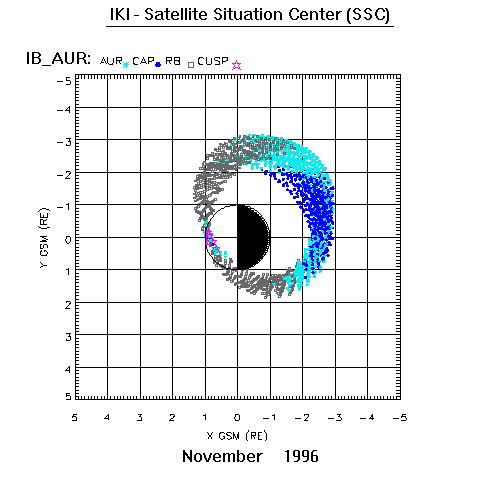 IKI - Satellite Situation Center (SSC)

IB_AUR: AUR CAP RB CUSP

-5
-4
-3
-2
-1
0
1
2
3
4
5

Y GSM (RE)

5 4 3 2 1 0 -1 -2 -3 -4 -5

X GSM (RE)

November 1996